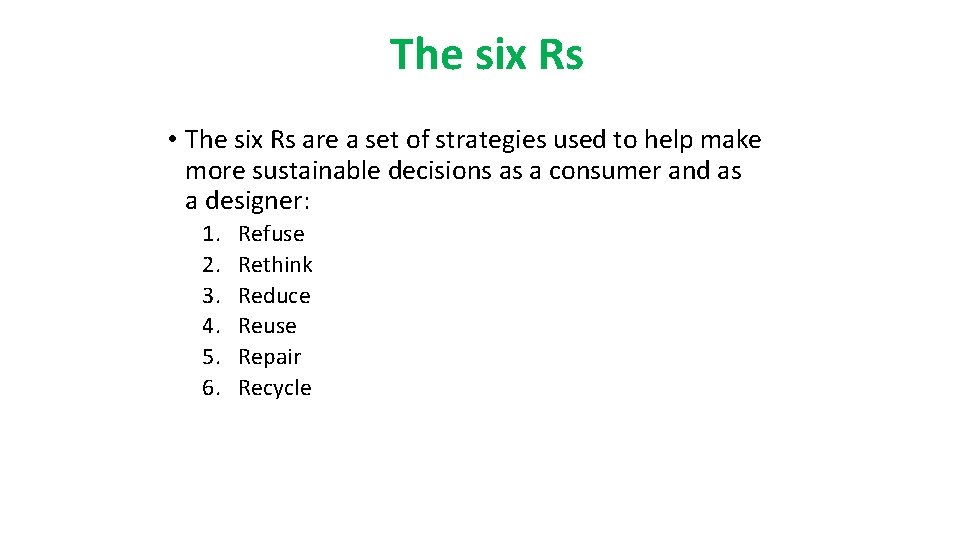 The six Rs

• The six Rs are a set of strategies used to help make more sustainable decisions as a consumer and as a designer:

1. Refuse
2. Rethink
3. Reduce
4. Reuse
5. Repair
6. Recycle